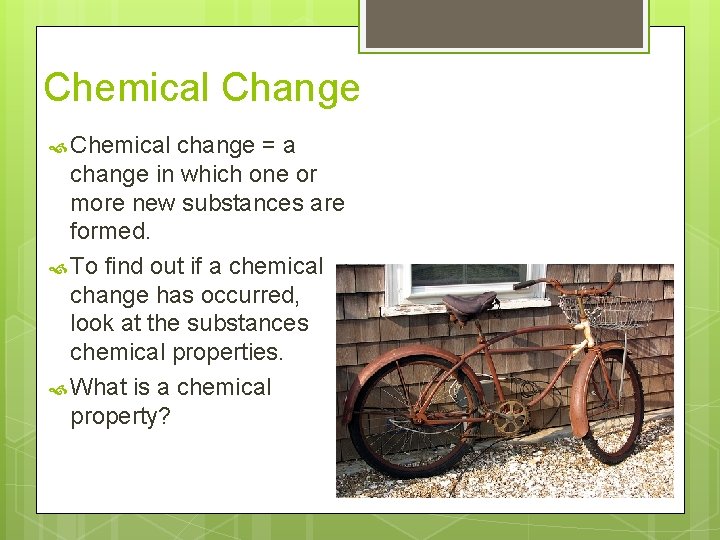 Chemical Change

Chemical change = a change in which one or more new substances are formed.

To find out if a chemical change has occurred, look at the substances chemical properties.

What is a chemical property?